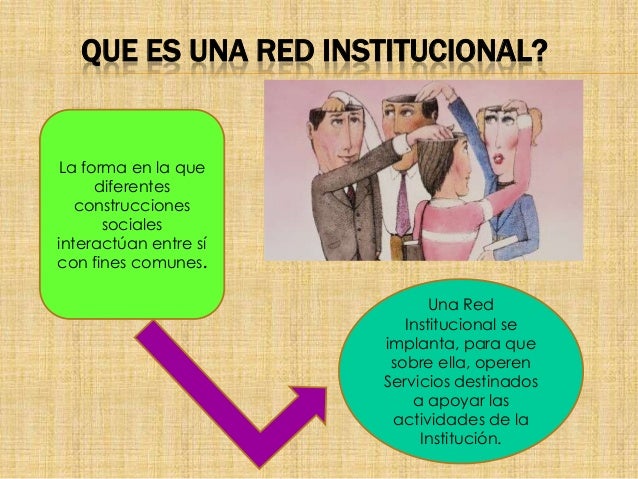 QUE ES UNA RED INSTITUCIONAL?

La forma en la que diferentes construcciones sociales interactúan entre sí con fines comunes.

Una Red Institucional se implanta, para que sobre ella, operen Servicios destinados a apoyar las actividades de la Institución.